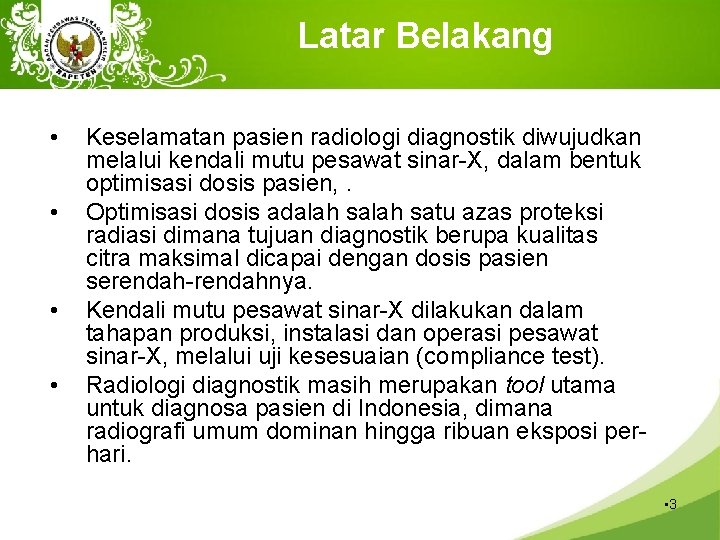 BADAN PENGAWAS TENAGA NUKLIR
BAPETEN

Latar Belakang

• Keselamatan pasien radiologi diagnostik diwujudkan melalui kendali mutu pesawat sinar-X, dalam bentuk optimisasi dosis pasien, .
• Optimisasi dosis adalah salah satu azas proteksi radiasi dimana tujuan diagnostik berupa kualitas citra maksimal dicapai dengan dosis pasien serendah-rendahnya.
• Kendali mutu pesawat sinar-X dilakukan dalam tahapan produksi, instalasi dan operasi pesawat sinar-X, melalui uji kesesuaian (compliance test).
• Radiologi diagnostik masih merupakan tool utama untuk diagnosa pasien di Indonesia, dimana radiografi umum dominan hingga ribuan eksposi per-hari.

•3